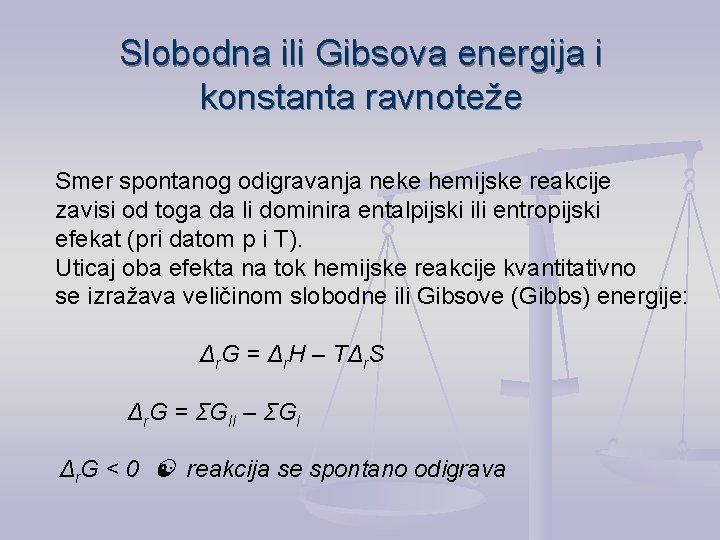 Slobodna ili Gibsova energija i konstanta ravnoteže

Smer spontanog odigravanja neke hemijske reakcije zavisi od toga da li dominira entalpijski ili entropijski efekat (pri datom p i T).
Uticaj oba efekta na tok hemijske reakcije kvantitativno se izražava veličinom slobodne ili Gibsove (Gibbs) energije:

$\Delta_r G = \Delta_r H - T\Delta_r S$

$\Delta_r G = \Sigma G_{II} - \Sigma G_I$

$\Delta_r G < 0$ reakcija se spontano odigrava